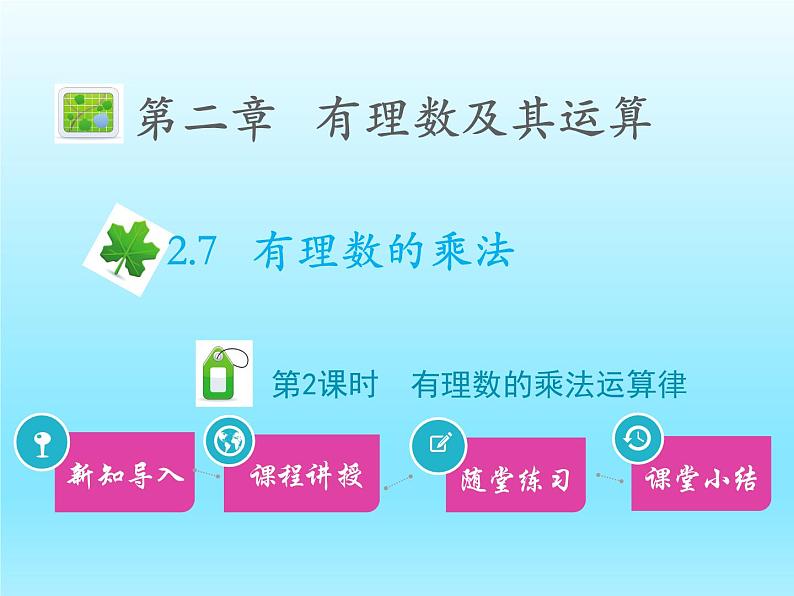 第二章　有理数及其运算

2.7　有理数的乘法

第2课时　有理数的乘法运算律

新知导入

课程讲授

随堂练习

课堂小结